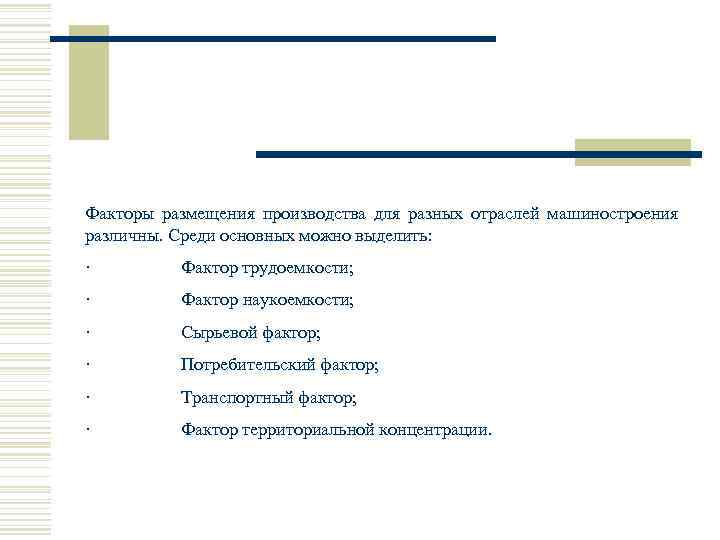 Факторы размещения производства для разных отраслей машиностроения различны. Среди основных можно выделить:

· Фактор трудоемкости;

· Фактор наукоемкости;

· Сырьевой фактор;

· Потребительский фактор;

· Транспортный фактор;

· Фактор территориальной концентрации.